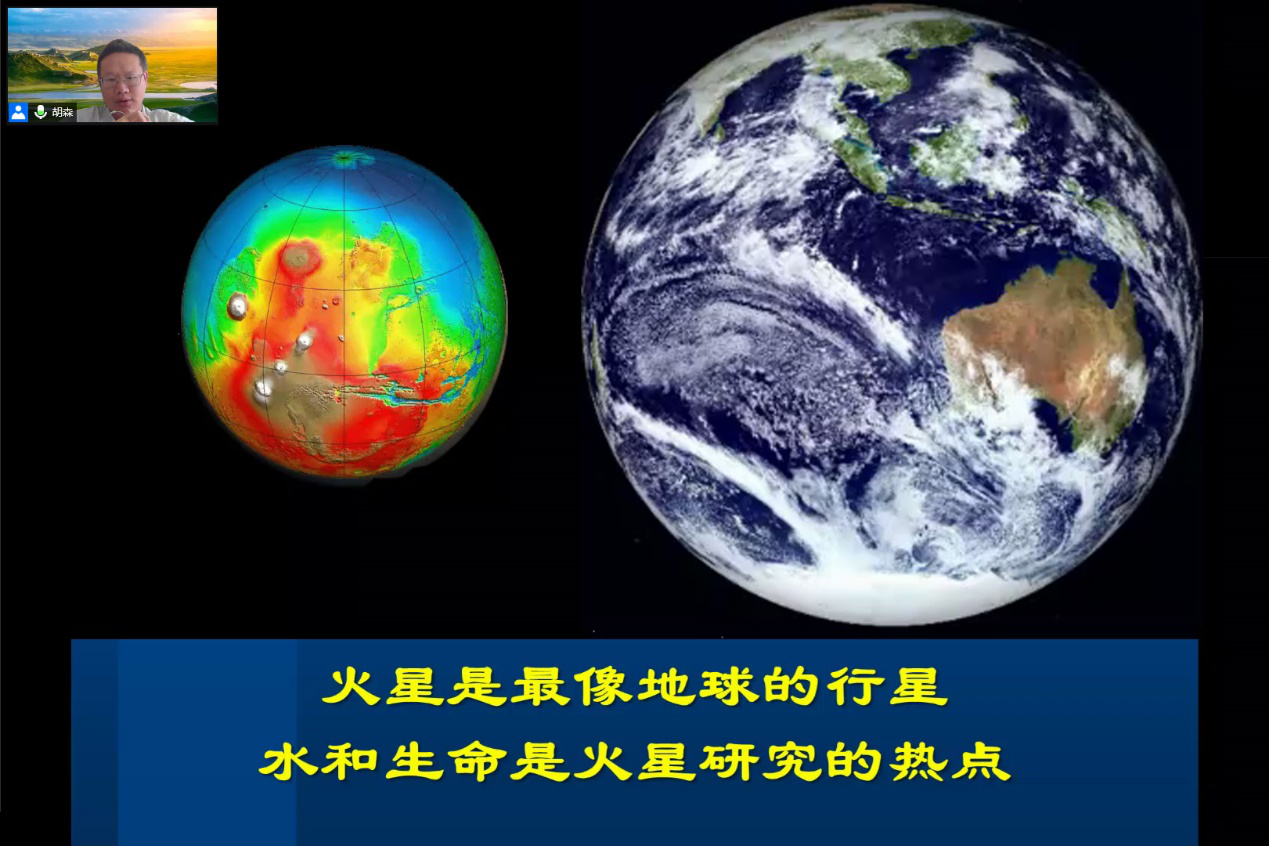 胡森

火星是最像地球的行星
水和生命是火星研究的热点